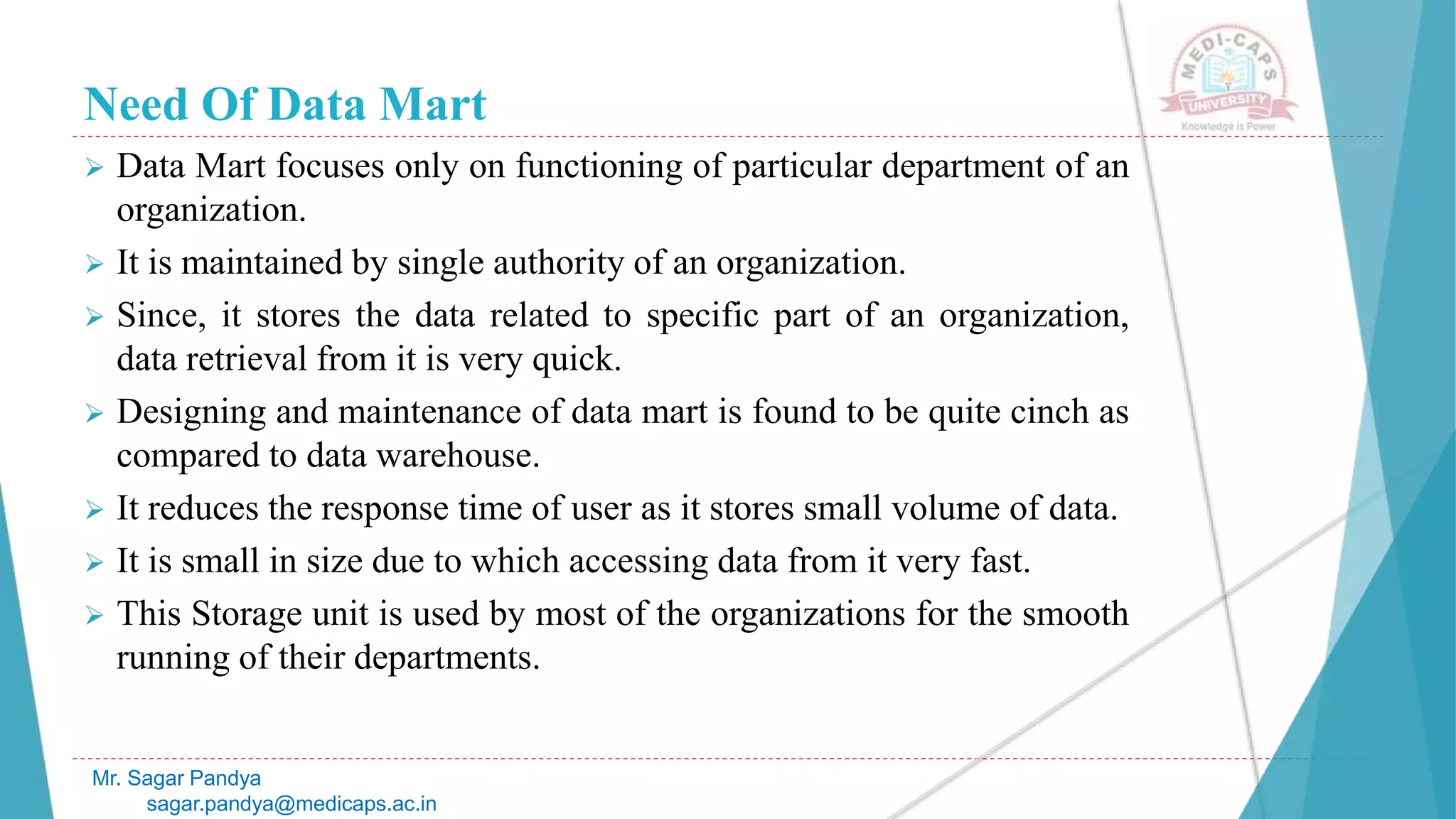 Need Of Data Mart

MEDI-CAPS UNIVERSITY
Knowledge is Power

➢ Data Mart focuses only on functioning of particular department of an organization.

➢ It is maintained by single authority of an organization.

➢ Since, it stores the data related to specific part of an organization, data retrieval from it is very quick.

➢ Designing and maintenance of data mart is found to be quite cinch as compared to data warehouse.

➢ It reduces the response time of user as it stores small volume of data.

➢ It is small in size due to which accessing data from it very fast.

➢ This Storage unit is used by most of the organizations for the smooth running of their departments.

Mr. Sagar Pandya
sagar.pandya@medicaps.ac.in